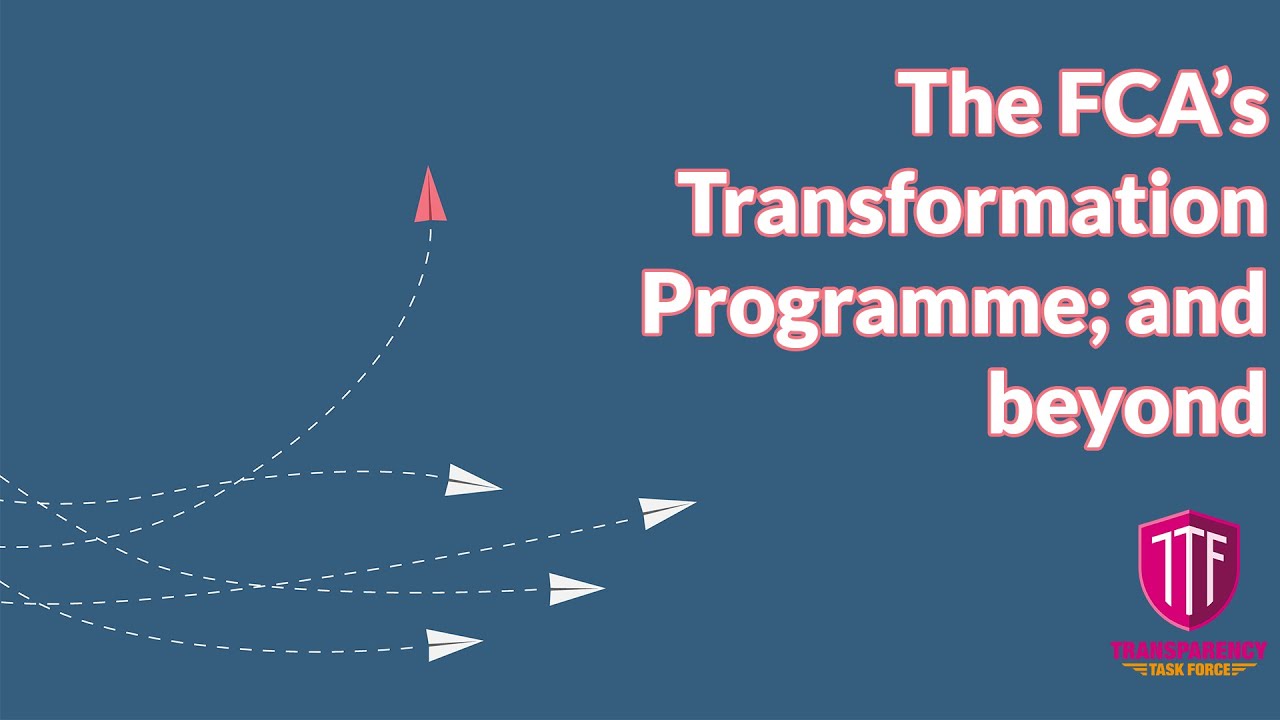 The FCA's Transformation Programme; and beyond

TTF

TRANSPARENCY

TASK FORCE